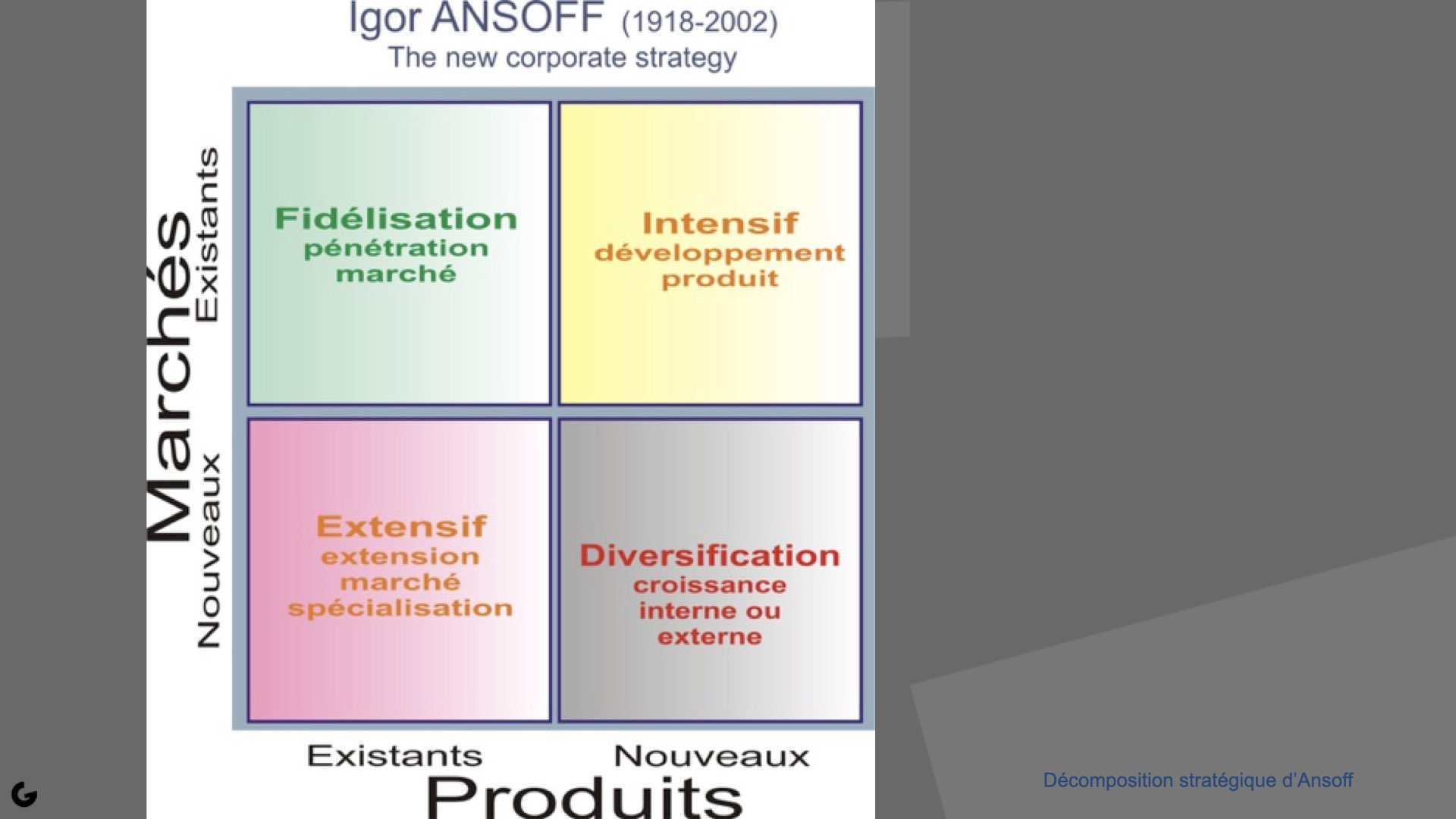 Igor ANSOFF (1918-2002)
The new corporate strategy

Marchés
Existants
Nouveaux

Fidélisation
pénétration marché

Intensif
développement produit

Extensif
extension marché spécialisation

Diversification
croissance interne ou externe

Existants
Nouveaux
Produits

Décomposition stratégique d'Ansoff